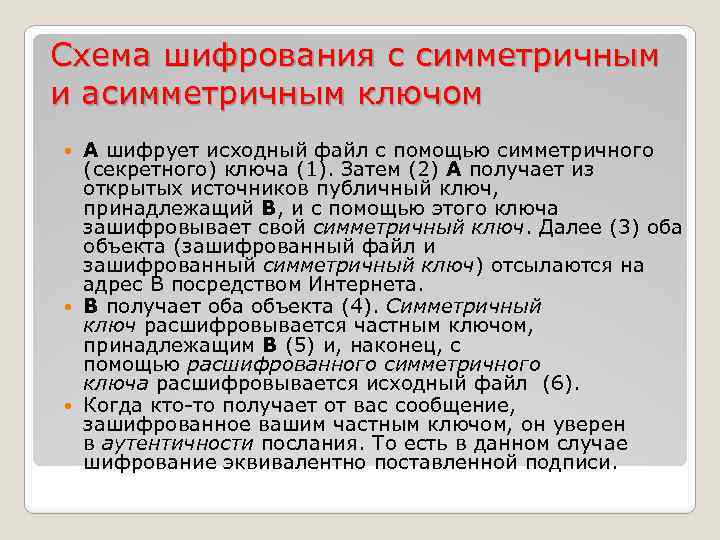 Схема шифрования с симметричным и асимметричным ключом

А шифрует исходный файл с помощью симметричного (секретного) ключа (1). Затем (2) А получает из открытых источников публичный ключ, принадлежащий В, и с помощью этого ключа зашифровывает свой симметричный ключ. Далее (3) оба объекта (зашифрованный файл и зашифрованный симметричный ключ) отсылаются на адрес В посредством Интернета.

В получает оба объекта (4). Симметричный ключ расшифровывается частным ключом, принадлежащим В (5) и, наконец, с помощью расшифрованного симметричного ключа расшифровывается исходный файл (6).

Когда кто-то получает от вас сообщение, зашифрованное вашим частным ключом, он уверен в аутентичности послания. То есть в данном случае шифрование эквивалентно поставленной подписи.